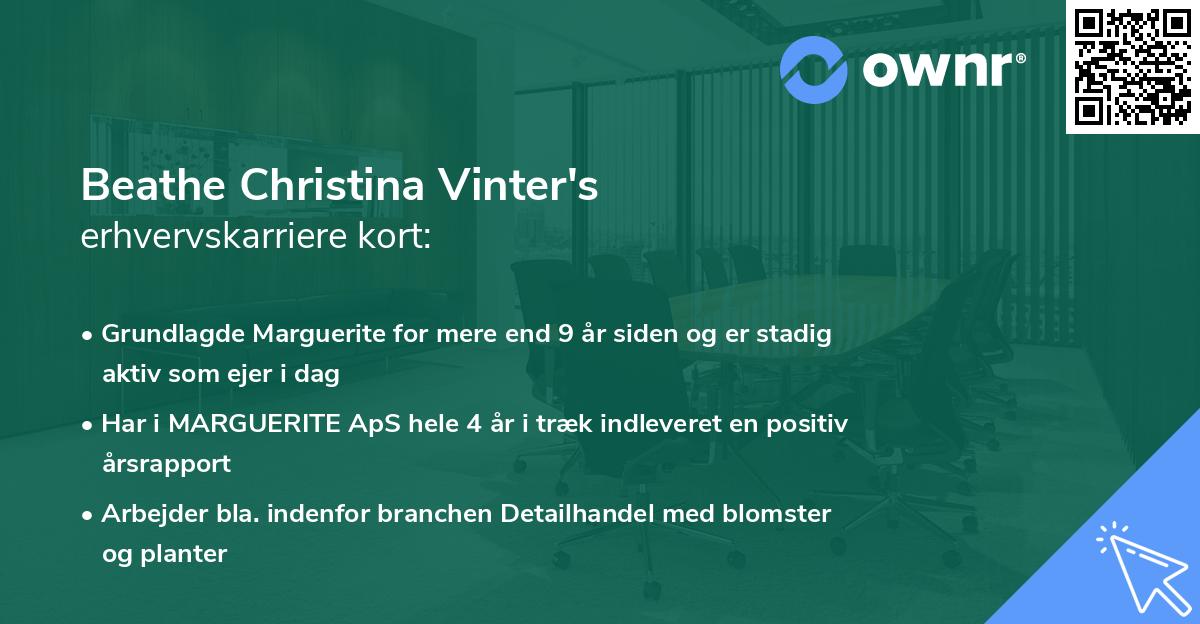 ownr®

Beathe Christina Vinter's
erhvervskarriere kort:

• Grundlagde Marguerite for mere end 9 år siden og er stadig aktiv som ejer i dag
• Har i MARGUERITE ApS hele 4 år i træk indleveret en positiv årsrapport
• Arbejder bla. indenfor branchen Detailhandel med blomster og planter